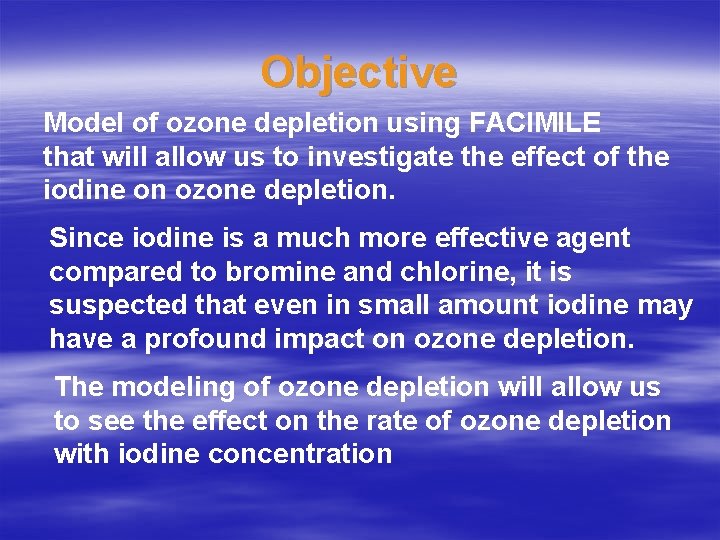 Objective

Model of ozone depletion using FACIMILE that will allow us to investigate the effect of the iodine on ozone depletion.

Since iodine is a much more effective agent compared to bromine and chlorine, it is suspected that even in small amount iodine may have a profound impact on ozone depletion.

The modeling of ozone depletion will allow us to see the effect on the rate of ozone depletion with iodine concentration